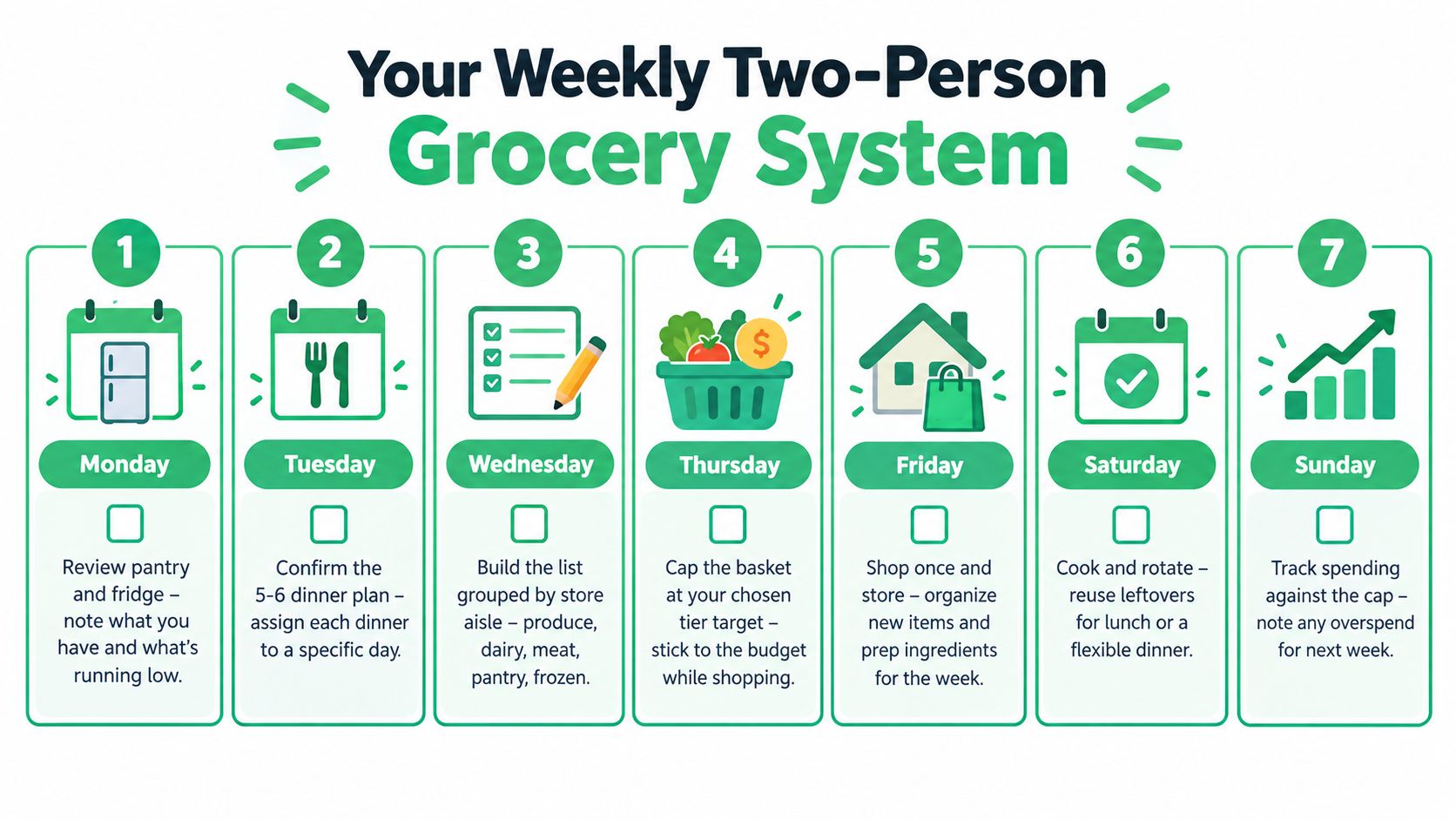 Your Weekly Two-Person
Grocery System

1
Monday
Review pantry and fridge – note what you have and what's running low.

2
Tuesday
Confirm the 5-6 dinner plan – assign each dinner to a specific day.

3
Wednesday
Build the list grouped by store aisle – produce, dairy, meat, pantry, frozen.

4
$
Thursday
Cap the basket at your chosen tier target – stick to the budget while shopping.

5
Friday
Shop once and store – organize new items and prep ingredients for the week.

6
Saturday
Cook and rotate – reuse leftovers for lunch or a flexible dinner.

7
Sunday
Track spending against the cap – note any overspend for next week.